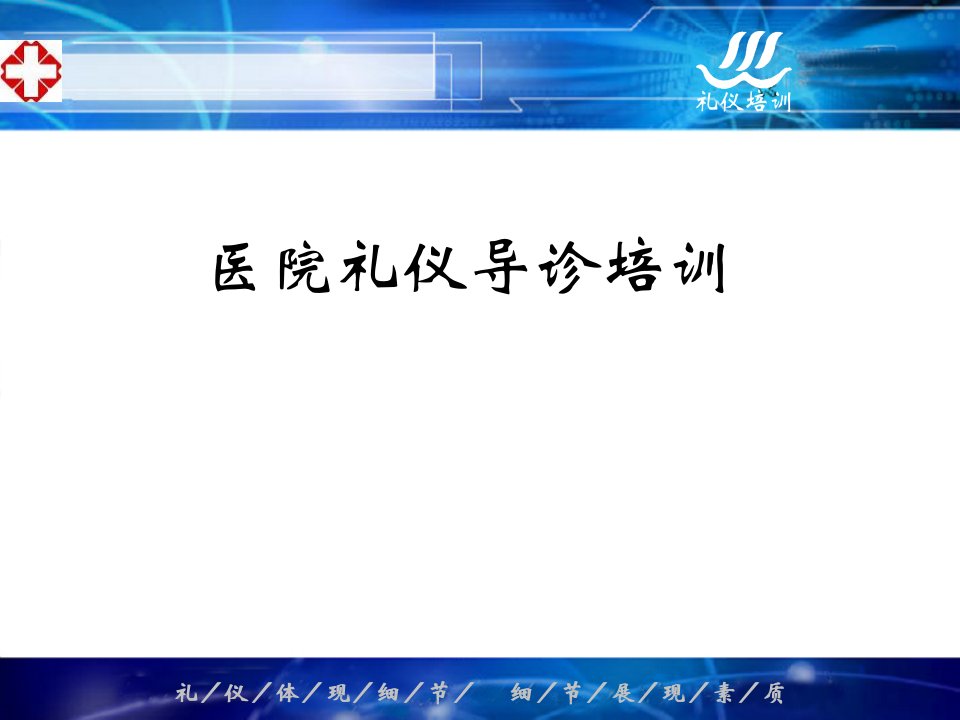 礼仪培训

医院礼仪导诊培训

礼/仪/体/现/细/节/ 细/节/展/现/素/质